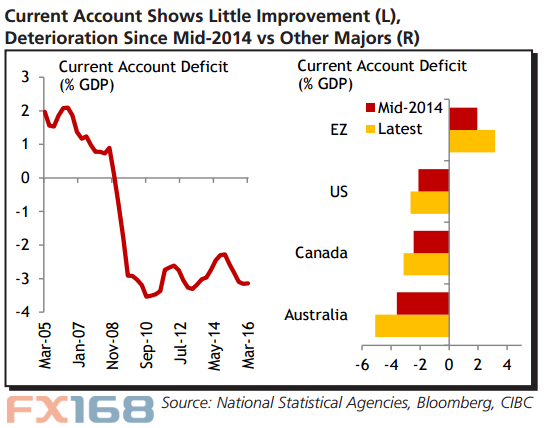 Current Account Shows Little Improvement (L), Deterioration Since Mid-2014 vs Other Majors (R)

Current Account Deficit (% GDP)

3
2
1
0
-1
-2
-3
-4

Mar-05
Jan-07
Nov-08
Sep-10
Jul-12
May-14
Mar-16

Current Account Deficit (% GDP)

Mid-2014
Latest

EZ
US
Canada
Australia

-6
-4
-2
0
2
4

FX168

Source: National Statistical Agencies, Bloomberg, CIBC